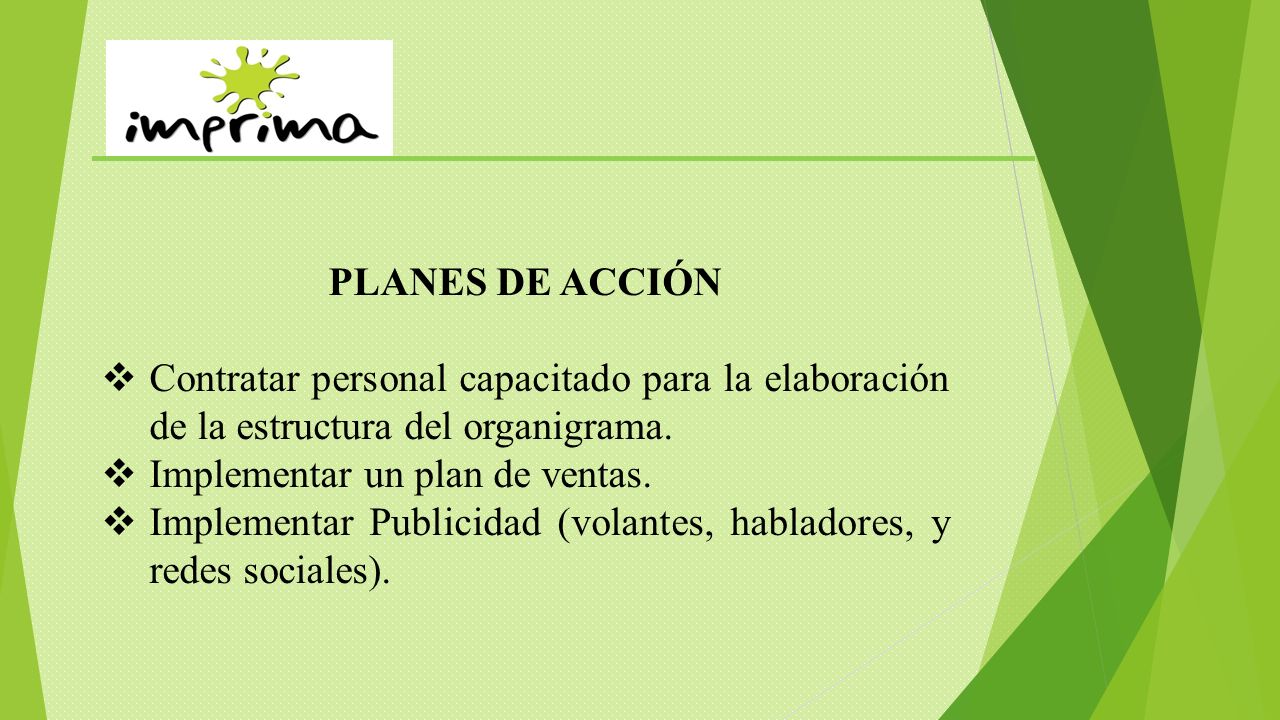 imprima

PLANES DE ACCIÓN

❖ Contratar personal capacitado para la elaboración de la estructura del organigrama.
❖ Implementar un plan de ventas.
❖ Implementar Publicidad (volantes, habladores, y redes sociales).